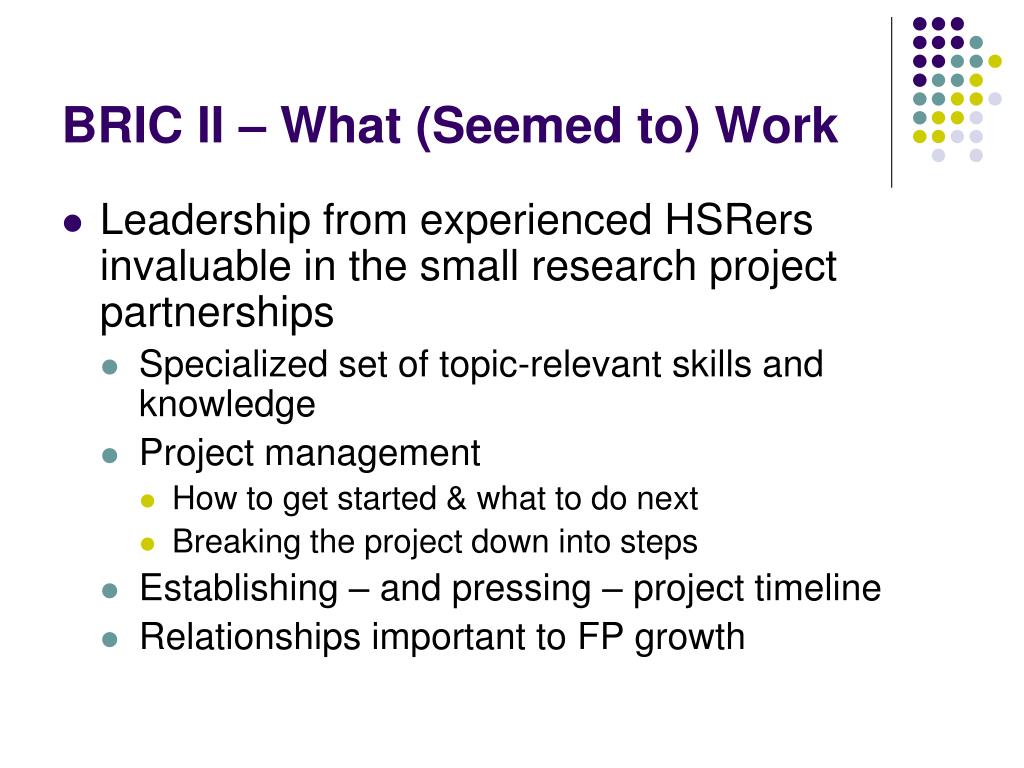 BRIC II – What (Seemed to) Work

- Leadership from experienced HSRers invaluable in the small research project partnerships
  - Specialized set of topic-relevant skills and knowledge
  - Project management
    - How to get started & what to do next
    - Breaking the project down into steps
  - Establishing – and pressing – project timeline
  - Relationships important to FP growth